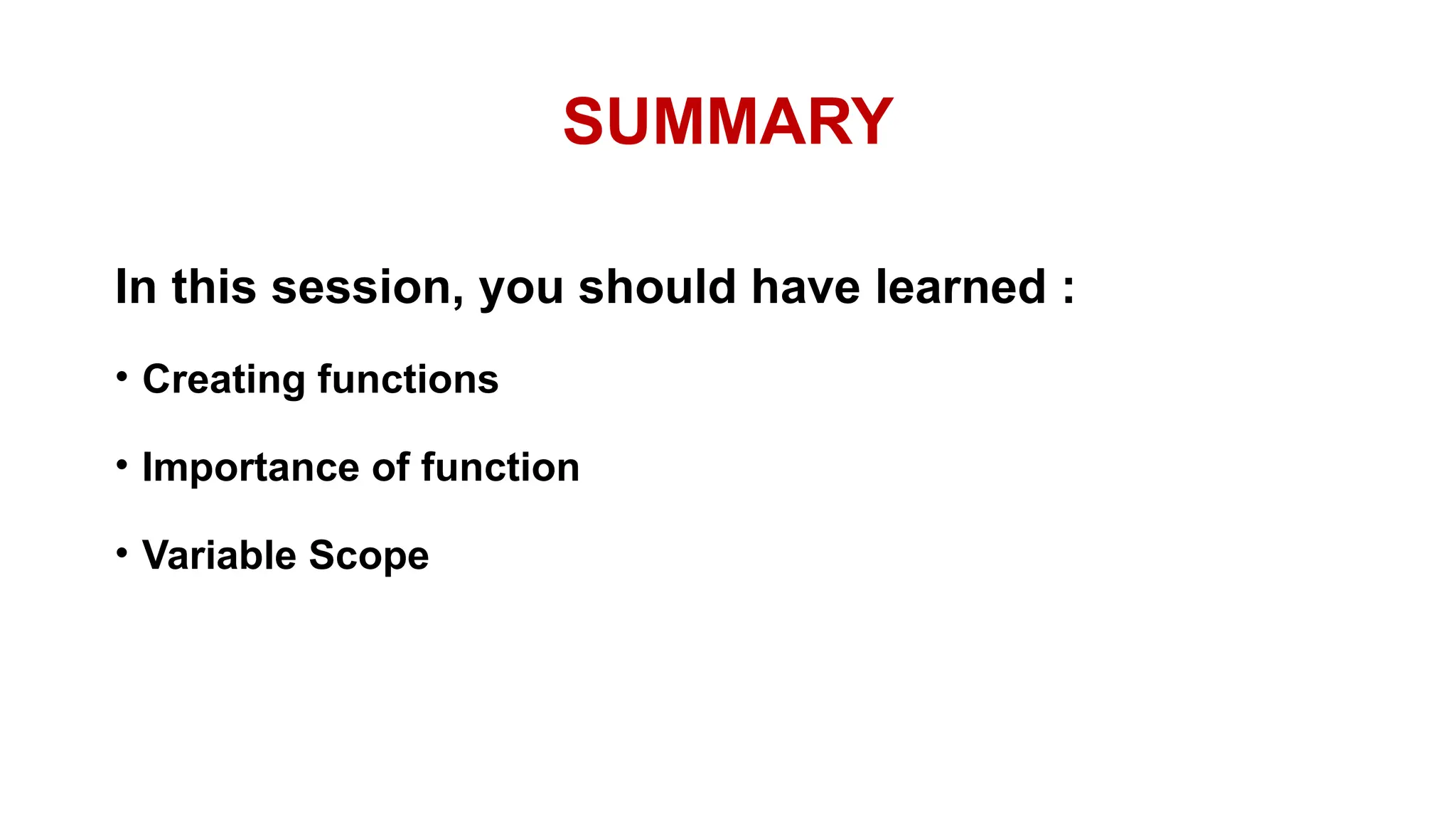 SUMMARY

In this session, you should have learned :

• Creating functions

• Importance of function

• Variable Scope